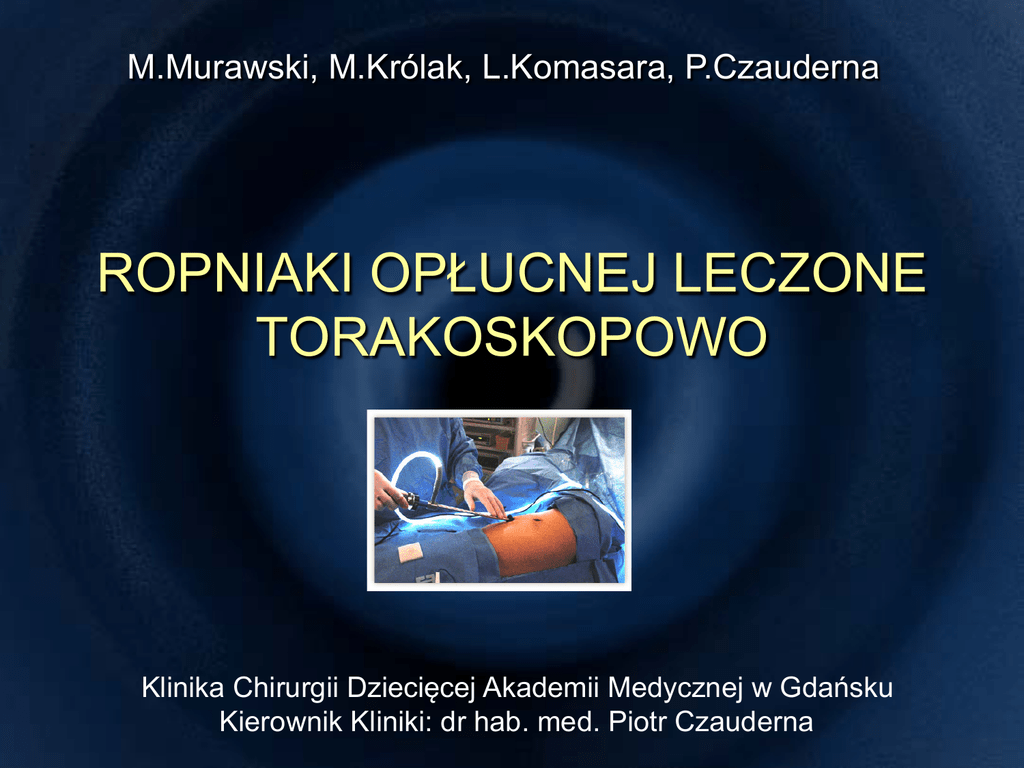 M.Murawski, M.Królak, L.Komasara, P.Czauderna

ROPNIAKI OPŁUCNEJ LECZONE TORAKOSKOPOWO

Klinika Chirurgii Dziecięcej Akademii Medycznej w Gdańsku
Kierownik Kliniki: dr hab. med. Piotr Czauderna